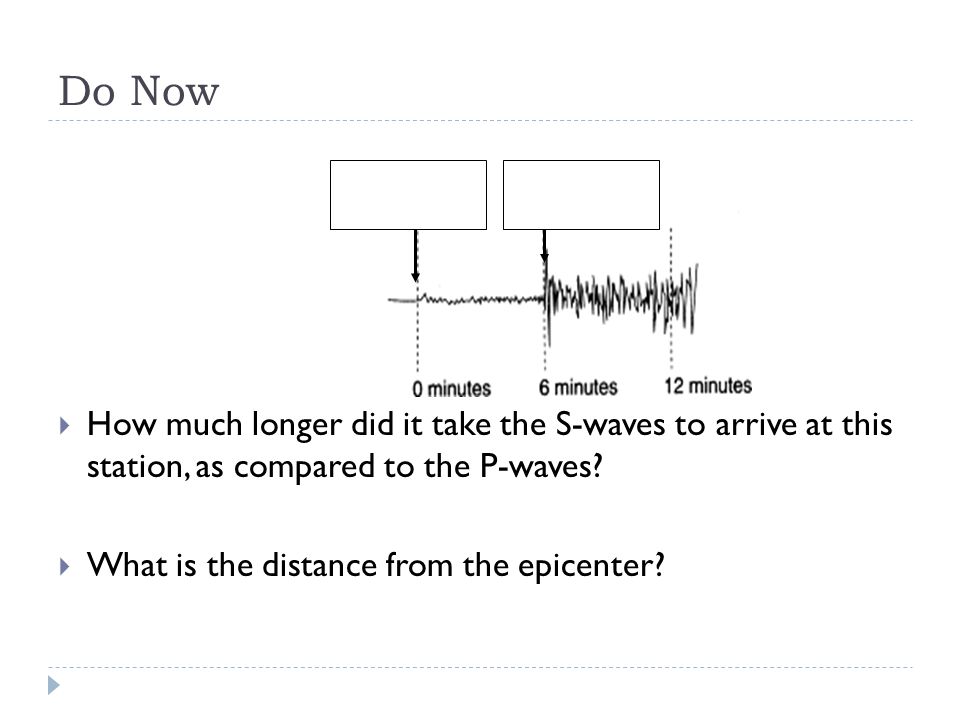 Do Now

0 minutes 6 minutes 12 minutes

How much longer did it take the S-waves to arrive at this station, as compared to the P-waves?

What is the distance from the epicenter?